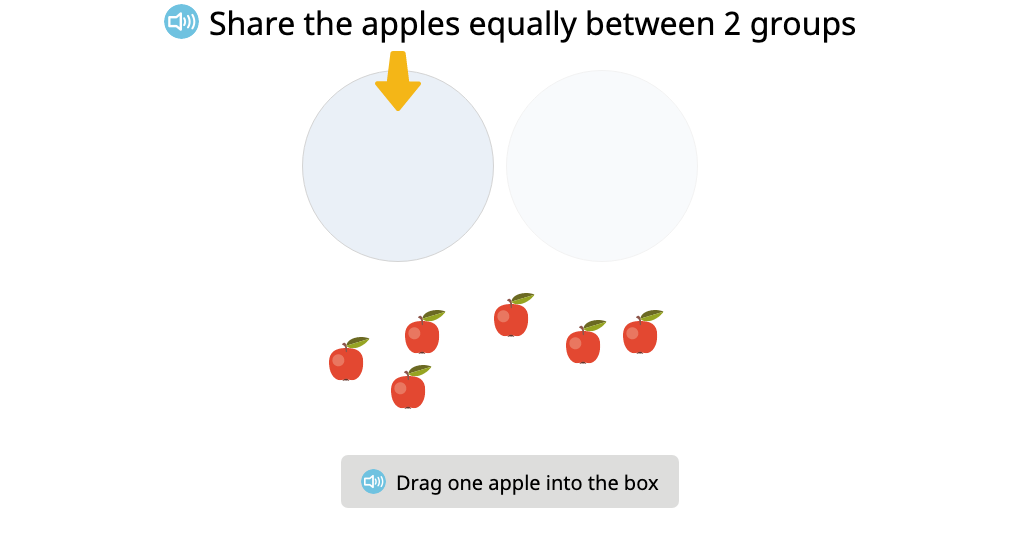 Share the apples equally between 2 groups

Drag one apple into the box